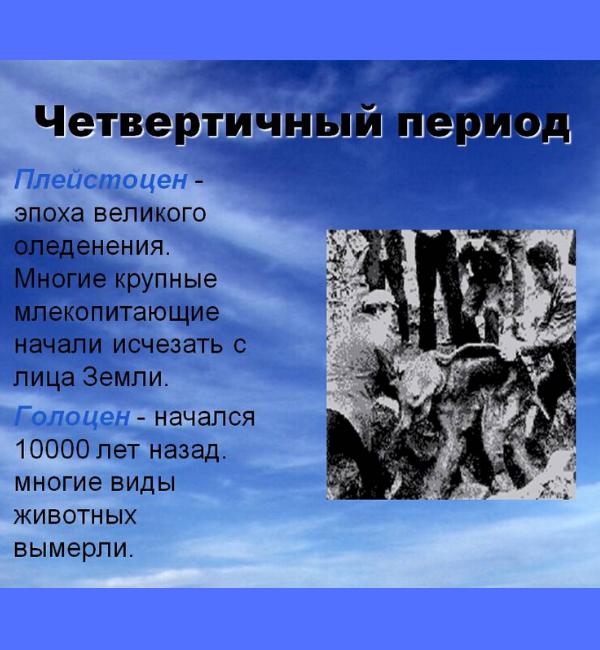 Четвертичный период

Плейстоцен - эпоха великого оледенения. Многие крупные млекопитающие начали исчезать с лица Земли.

Голоцен - начался 10000 лет назад. многие виды животных вымерли.